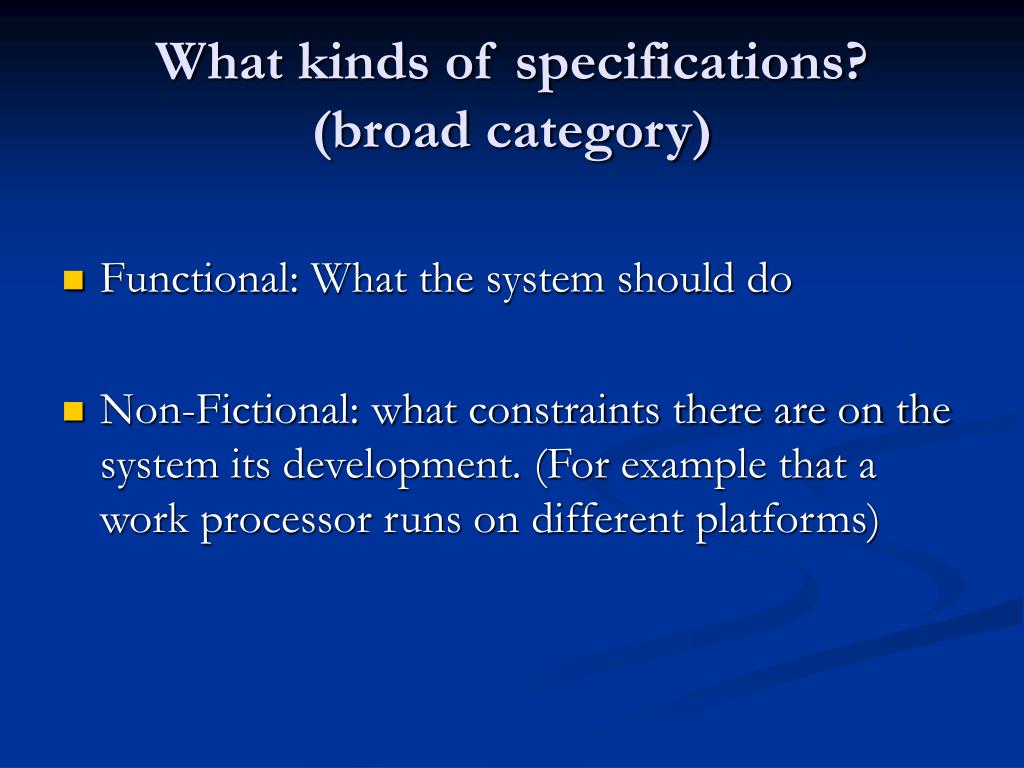 What kinds of specifications? (broad category)

Functional: What the system should do

Non-Fictional: what constraints there are on the system its development. (For example that a work processor runs on different platforms)